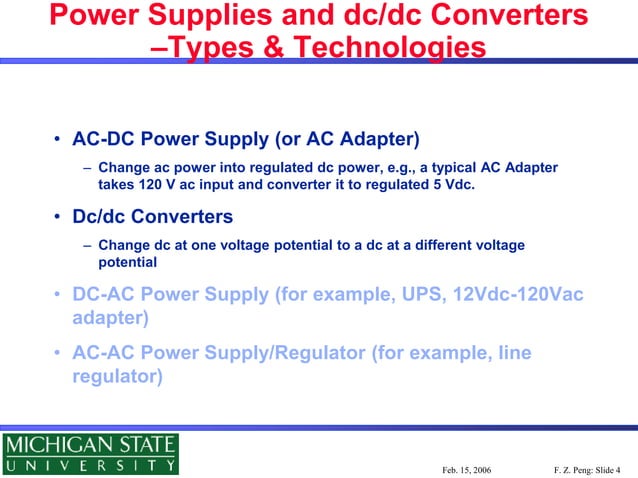 Power Supplies and dc/dc Converters –Types & Technologies

• AC-DC Power Supply (or AC Adapter)

– Change ac power into regulated dc power, e.g., a typical AC Adapter takes 120 V ac input and converter it to regulated 5 Vdc.

• Dc/dc Converters

– Change dc at one voltage potential to a dc at a different voltage potential

• DC-AC Power Supply (for example, UPS, 12Vdc-120Vac adapter)

• AC-AC Power Supply/Regulator (for example, line regulator)

MICHIGAN STATE
UNIVERSITY

Feb. 15, 2006

F. Z. Peng: Slide 4